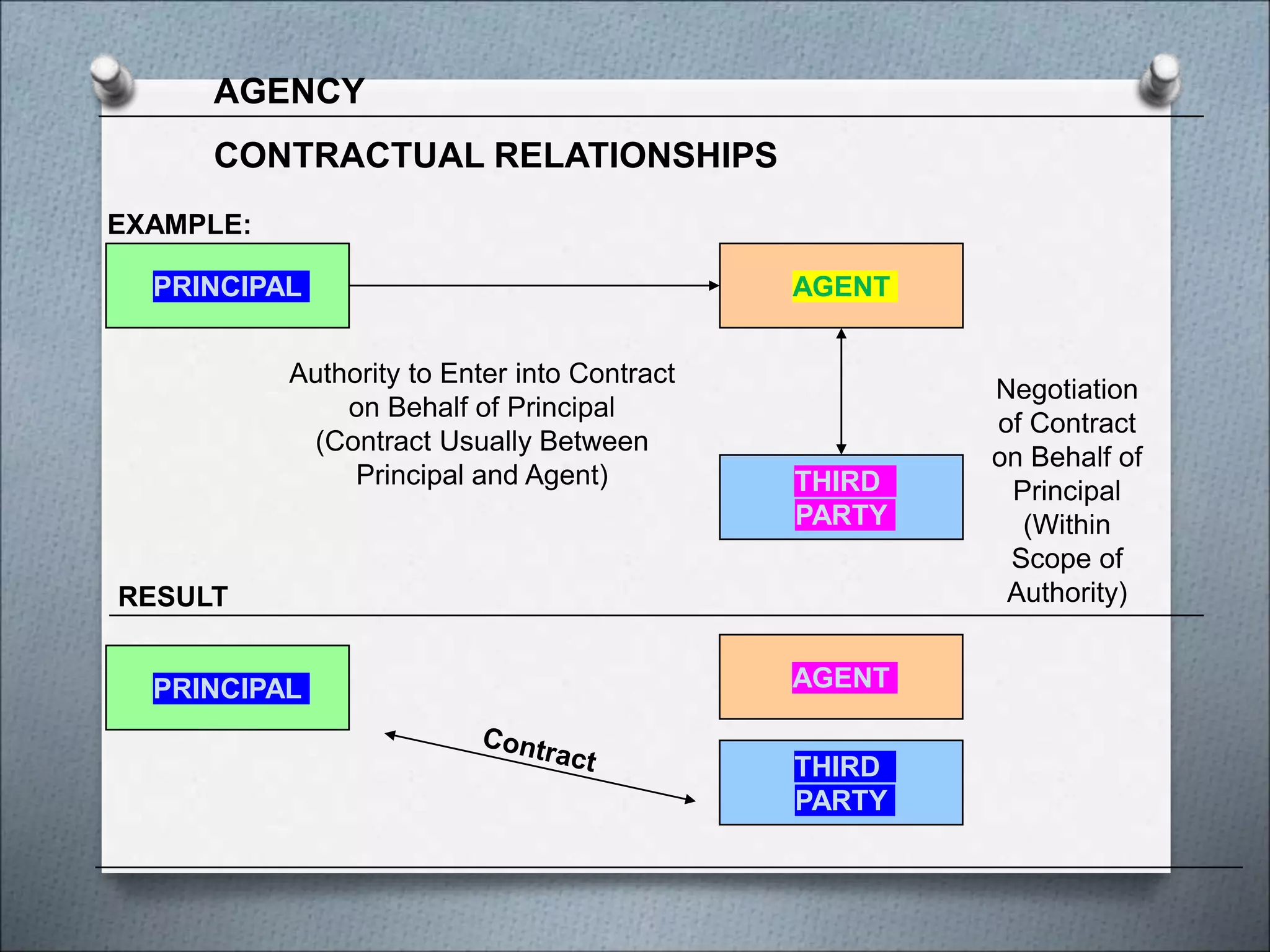 AGENCY

CONTRACTUAL RELATIONSHIPS

EXAMPLE:

PRINCIPAL

AGENT

Authority to Enter into Contract on Behalf of Principal (Contract Usually Between Principal and Agent)

THIRD PARTY

Negotiation of Contract on Behalf of Principal (Within Scope of Authority)

RESULT

PRINCIPAL

AGENT

Contract

THIRD PARTY